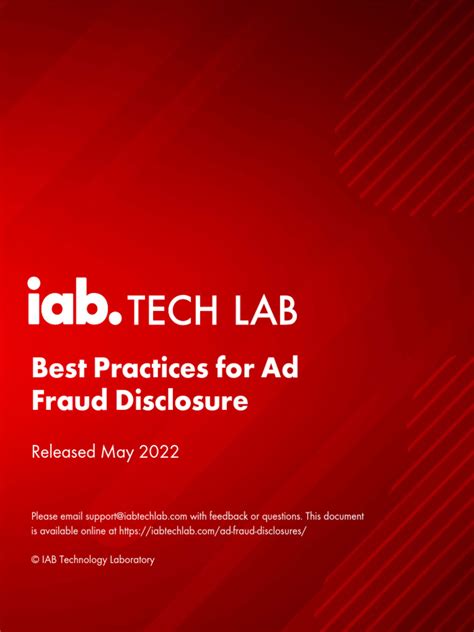 iab. TECH LAB

Best Practices for Ad Fraud Disclosure

Released May 2022

Please email support@iabtechlab.com with feedback or questions. This document is available online at https://iabtechlab.com/ad-fraud-disclosures/

© IAB Technology Laboratory